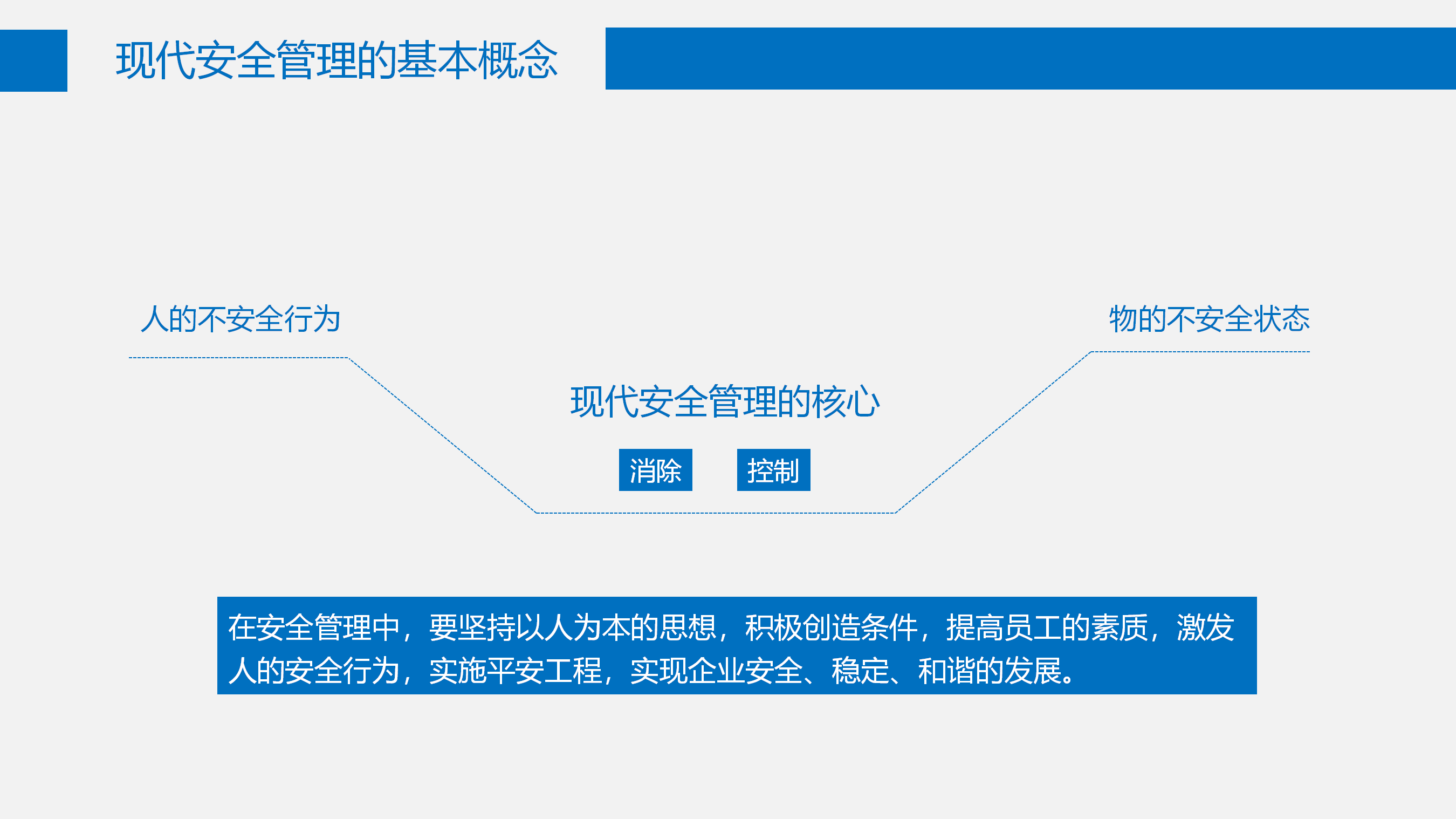 现代安全管理的基本概念

人的不安全行为

物的不安全状态

现代安全管理的核心

消除

控制

在安全管理中，要坚持以人为本的思想，积极创造条件，提高员工的素质，激发人的安全行为，实施平安工程，实现企业安全、稳定、和谐的发展。